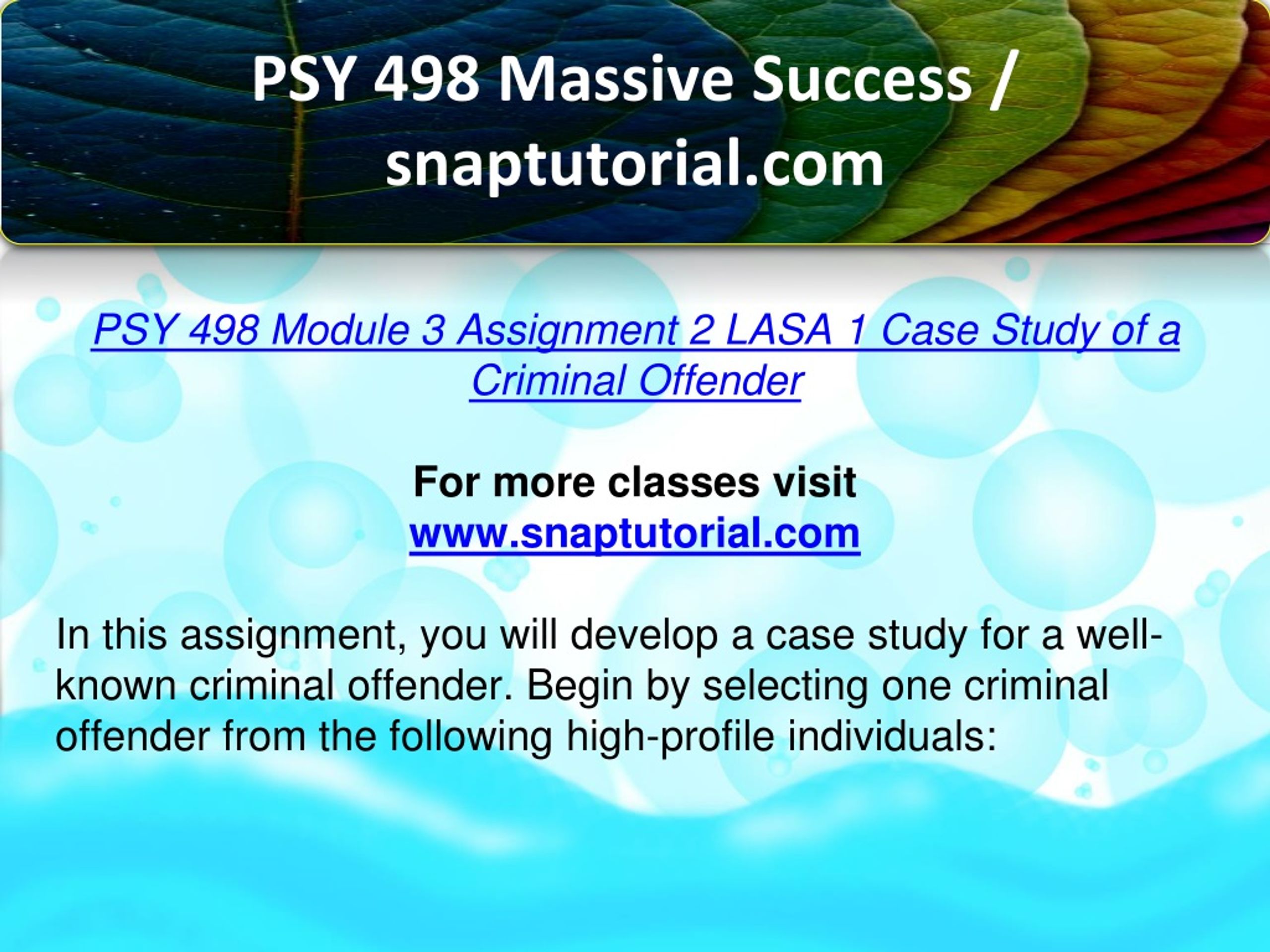 PSY 498 Massive Success / snaptutorial.com

PSY 498 Module 3 Assignment 2 LASA 1 Case Study of a Criminal Offender

For more classes visit
www.snaptutorial.com

In this assignment, you will develop a case study for a well-known criminal offender. Begin by selecting one criminal offender from the following high-profile individuals: